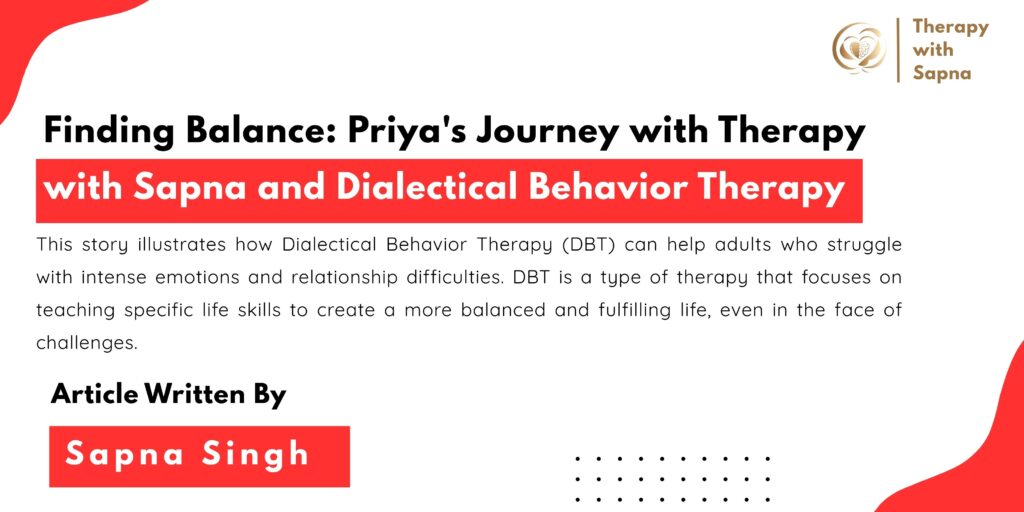 Therapy with Sapna

Finding Balance: Priya's Journey with Therapy with Sapna and Dialectical Behavior Therapy

This story illustrates how Dialectical Behavior Therapy (DBT) can help adults who struggle with intense emotions and relationship difficulties. DBT is a type of therapy that focuses on teaching specific life skills to create a more balanced and fulfilling life, even in the face of challenges.

Article Written By

Sapna Singh